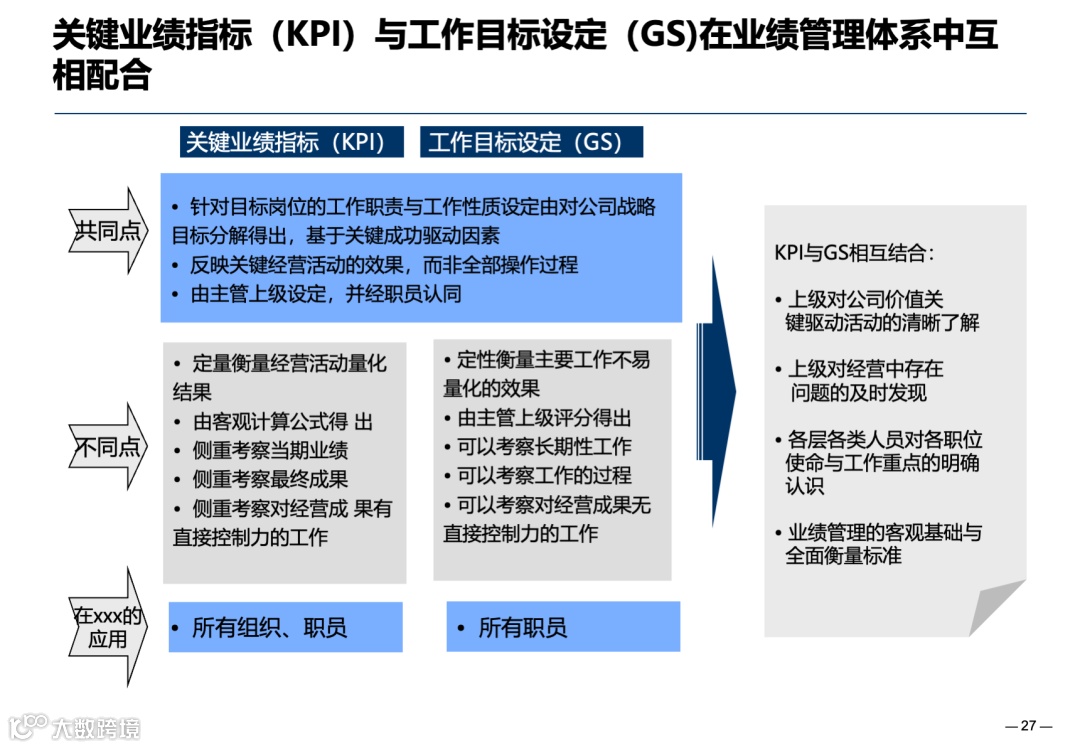 关键业绩指标（KPI）与工作目标设定（GS)在业绩管理体系中互相配合

关键业绩指标（KPI）

工作目标设定（GS）

共同点

• 针对目标岗位的工作职责与工作性质设定由对公司战略目标分解得出，基于关键成功驱动因素
• 反映关键经营活动的效果，而非全部操作过程
• 由主管上级设定，并经职员认同

不同点

• 定量衡量经营活动量化结果
• 由客观计算公式得 出
• 侧重考察当期业绩
• 侧重考察最终成果
• 侧重考察对经营成 果有直接控制力的工作

• 定性衡量主要工作不易量化的效果
• 由主管上级评分得出
• 可以考察长期性工作
• 可以考察工作的过程
• 可以考察对经营成果无直接控制力的工作

在xxx的应用

• 所有组织、职员

• 所有职员

KPI与GS相互结合：

• 上级对公司价值关键驱动活动的清晰了解

• 上级对经营中存在问题的及时发现

• 各层各类人员对各职位使命与工作重点的明确认识

• 业绩管理的客观基础与全面衡量标准

大数跨境

— 27 —